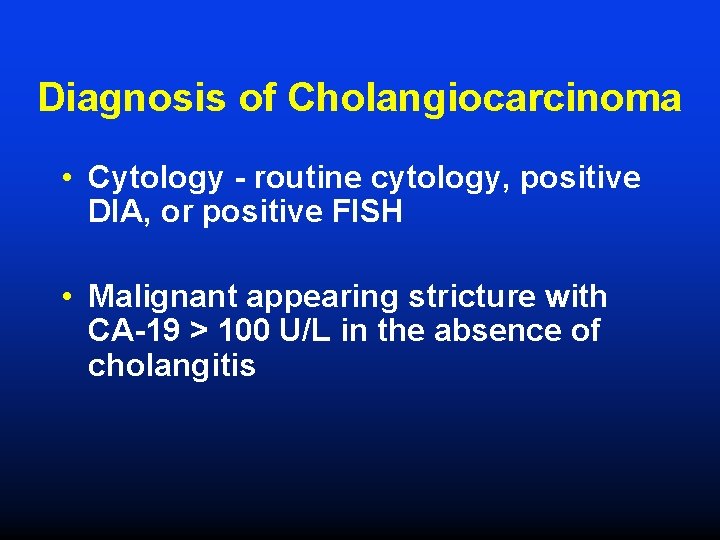 Diagnosis of Cholangiocarcinoma

• Cytology - routine cytology, positive DIA, or positive FISH

• Malignant appearing stricture with CA-19 > 100 U/L in the absence of cholangitis